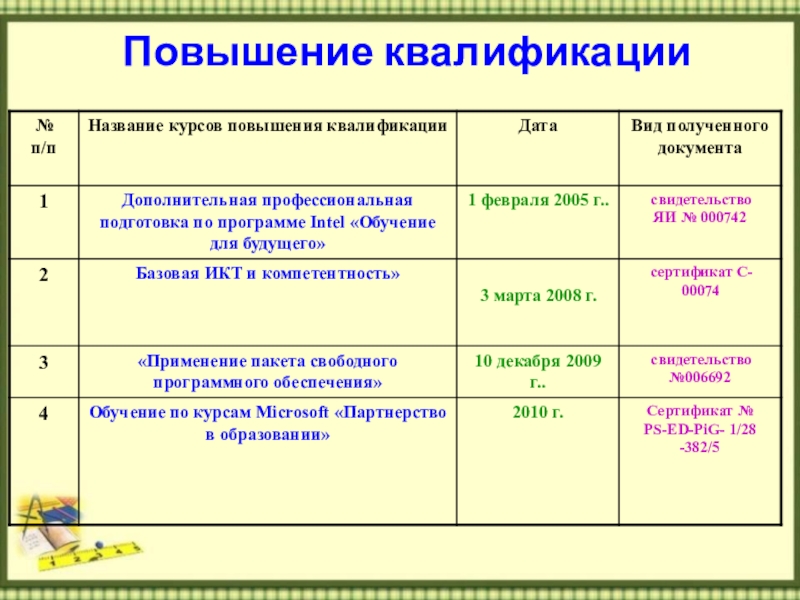 Повышение квалификации

| № п/п | Название курсов повышения квалификации | Дата | Вид полученного документа |
|---|---|---|---|
| 1 | Дополнительная профессиональная подготовка по программе Intel «Обучение для будущего» | 1 февраля 2005 г.. | свидетельство ЯИ № 000742 |
| 2 | Базовая ИКТ и компетентность» | 3 марта 2008 г. | сертификат С-00074 |
| 3 | «Применение пакета свободного программного обеспечения» | 10 декабря 2009 г.. | свидетельство №006692 |
| 4 | Обучение по курсам Microsoft «Партнерство в образовании» | 2010 г. | Сертификат № PS-ED-PiG- 1/28 -382/5 |